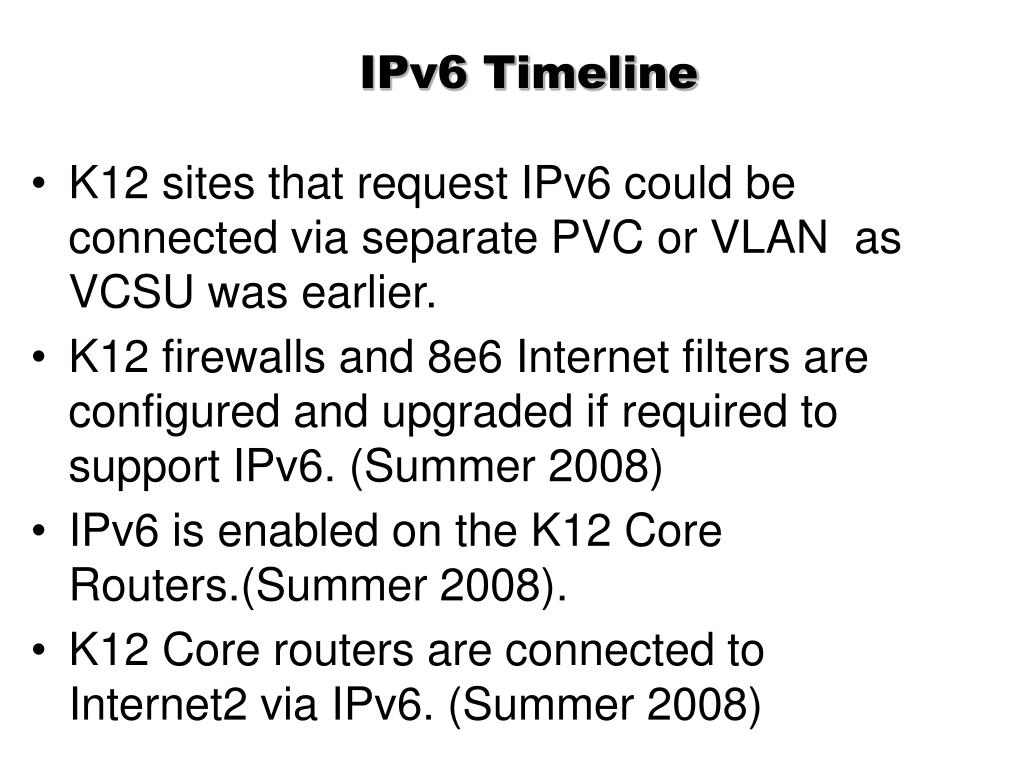 IPv6 Timeline

• K12 sites that request IPv6 could be connected via separate PVC or VLAN as VCSU was earlier.
• K12 firewalls and 8e6 Internet filters are configured and upgraded if required to support IPv6. (Summer 2008)
• IPv6 is enabled on the K12 Core Routers.(Summer 2008).
• K12 Core routers are connected to Internet2 via IPv6. (Summer 2008)